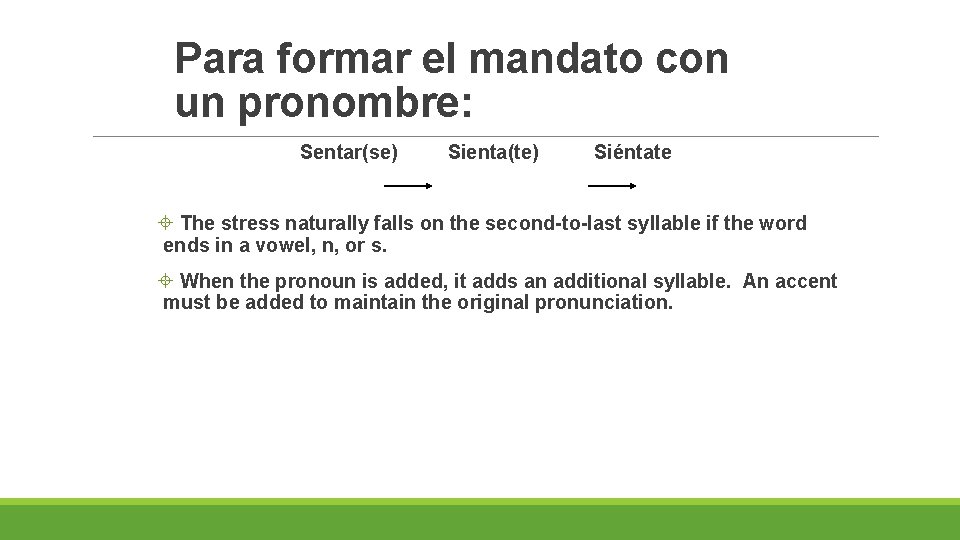 Para formar el mandato con un pronombre:

Sentar(se) Sienta(te) Siéntate

The stress naturally falls on the second-to-last syllable if the word ends in a vowel, n, or s.

When the pronoun is added, it adds an additional syllable. An accent must be added to maintain the original pronunciation.